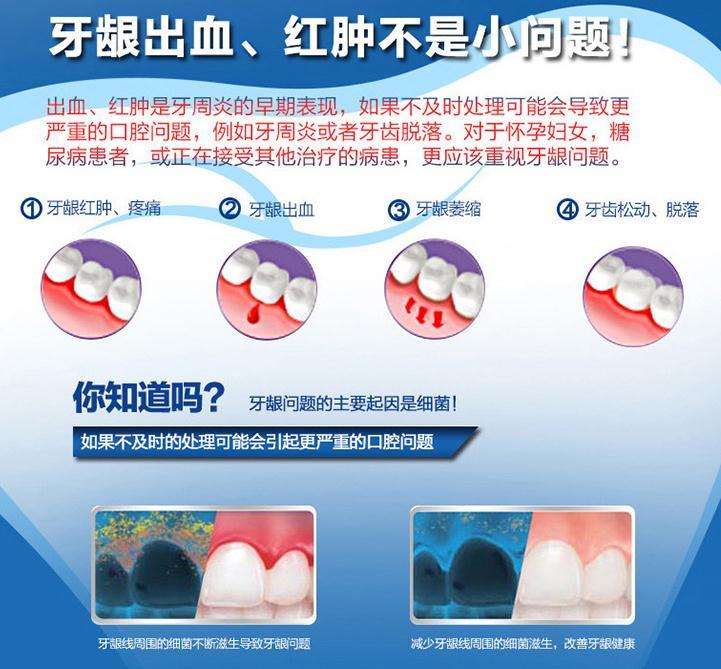 牙龈出血、红肿不是小问题！

出血、红肿是牙周炎的早期表现，如果不及时处理可能会导致更严重的口腔问题，例如牙周炎或者牙齿脱落。对于怀孕妇女，糖尿病患者，或正在接受其他治疗的病患，更应该重视牙龈问题。

① 牙龈红肿、疼痛

② 牙龈出血

③ 牙龈萎缩

④ 牙齿松动、脱落

你知道吗？ 牙龈问题的主要起因是细菌！

如果不及时的处理可能会引起更严重的口腔问题

牙龈线周围的细菌不断滋生导致牙龈问题

减少牙龈线周围的细菌滋生，改善牙龈健康